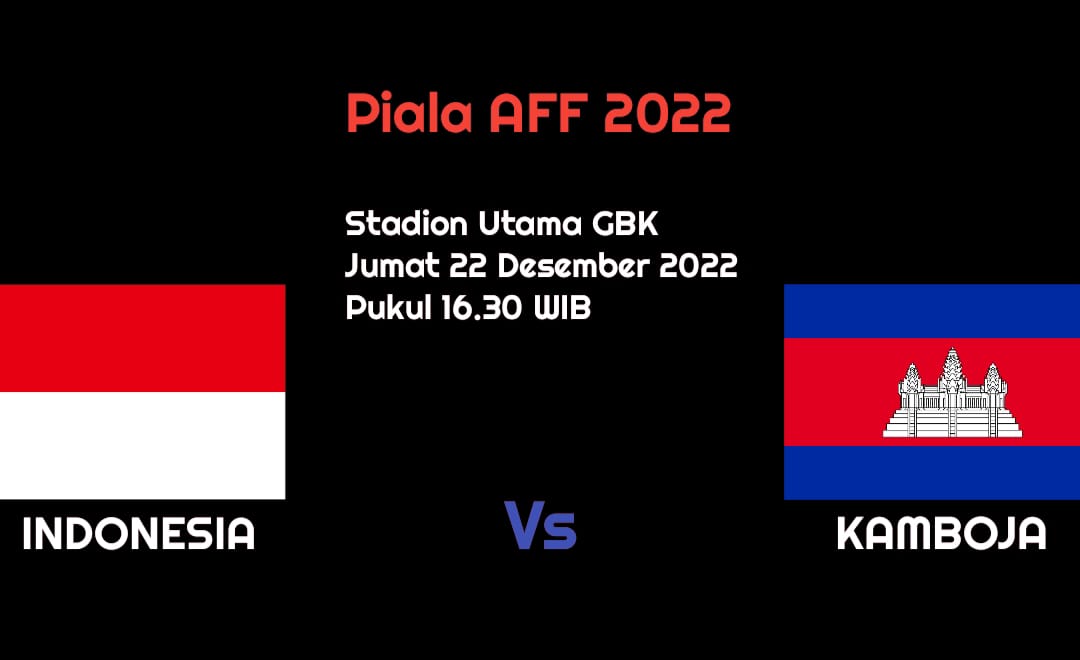 Piala AFF 2022

Stadion Utama GBK
Jumat 22 Desember 2022
Pukul 16.30 WIB

INDONESIA

Vs

KAMBOJA